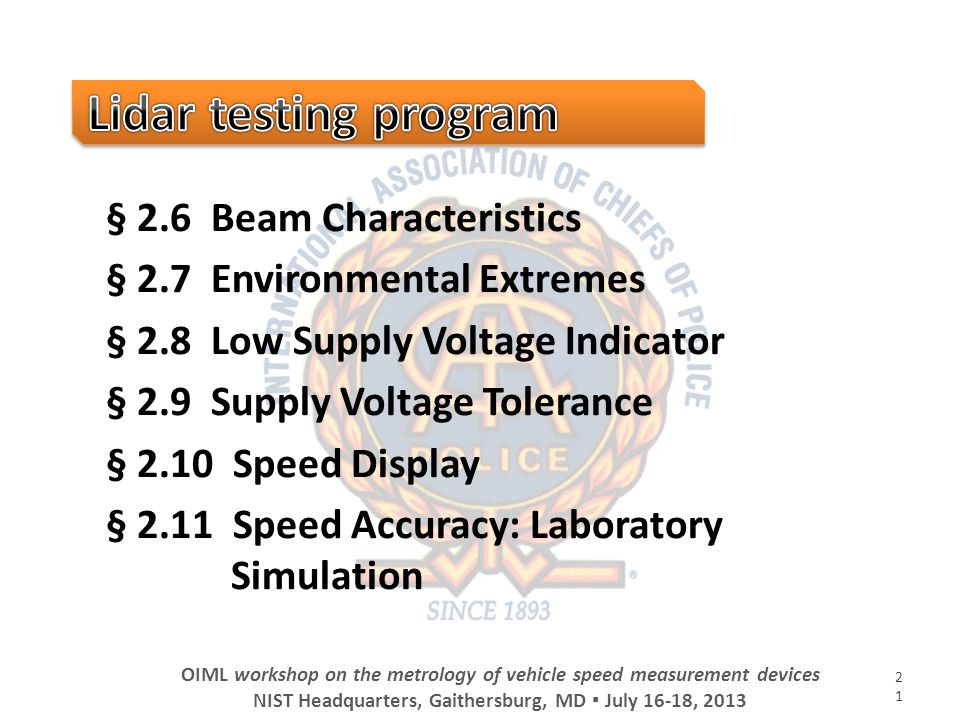 Lidar testing program

INTERNATIONAL ASSOCIATION OF CHIEFS OF POLICE

§ 2.6 Beam Characteristics

§ 2.7 Environmental Extremes

§ 2.8 Low Supply Voltage Indicator

§ 2.9 Supply Voltage Tolerance

§ 2.10 Speed Display

§ 2.11 Speed Accuracy: Laboratory Simulation

POLICE

SINCE 1893

OIML workshop on the metrology of vehicle speed measurement devices
NIST Headquarters, Gaithersburg, MD ▪ July 16-18, 2013

21